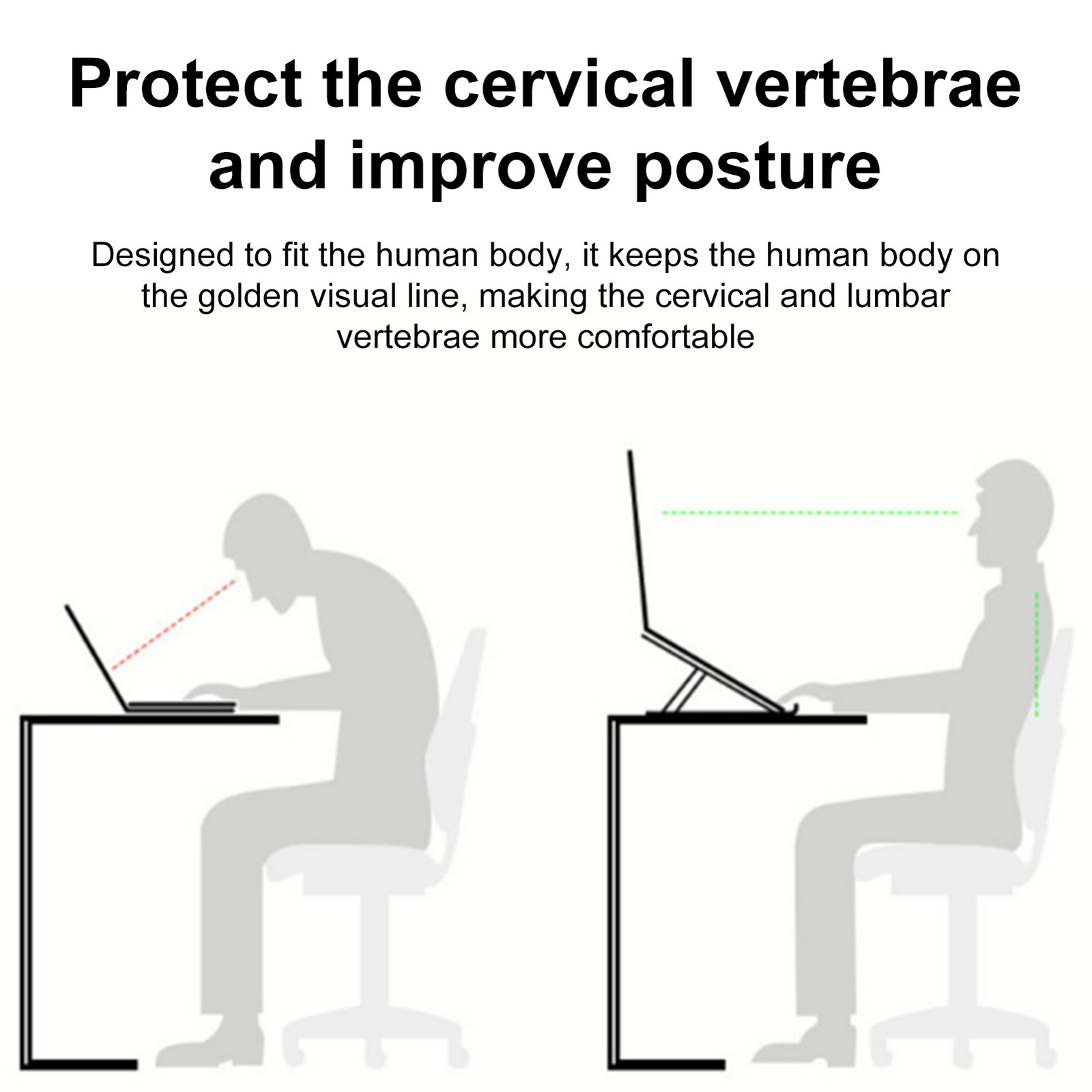 Protect the cervical vertebrae and improve posture

Designed to fit the human body, it keeps the human body on the golden visual line, making the cervical and lumbar vertebrae more comfortable